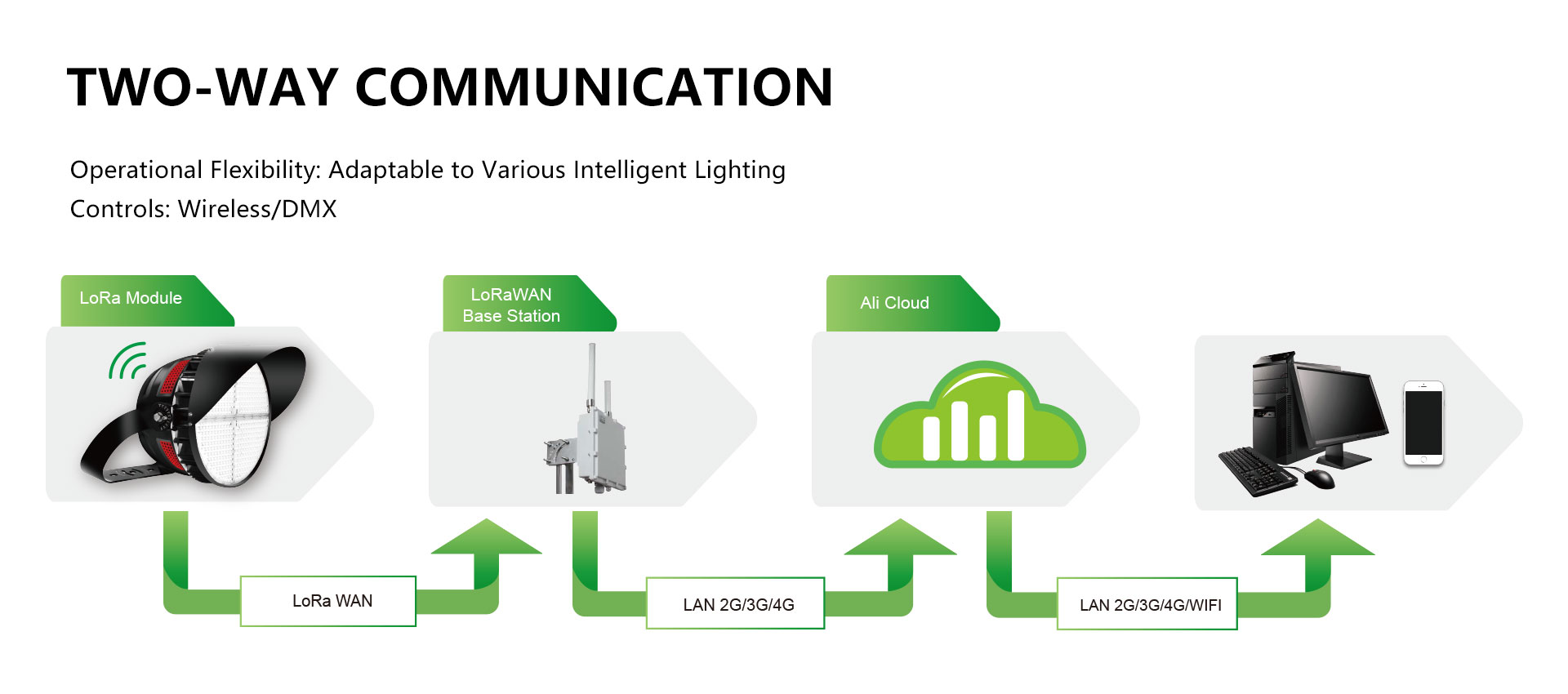 TWO-WAY COMMUNICATION

Operational Flexibility: Adaptable to Various Intelligent Lighting Controls: Wireless/DMX

LoRa Module

LoRaWAN Base Station

Ali Cloud

LoRa WAN

LAN 2G/3G/4G

LAN 2G/3G/4G/WIFI